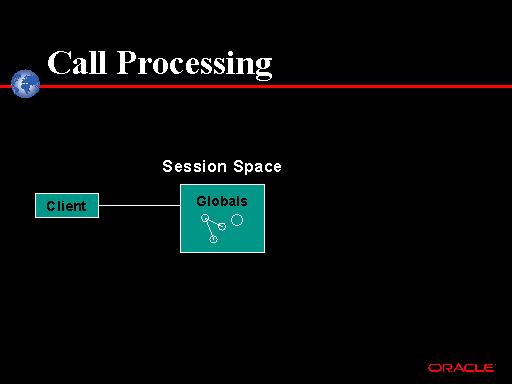 Call Processing

Session Space

Client

Globals

ORACLE